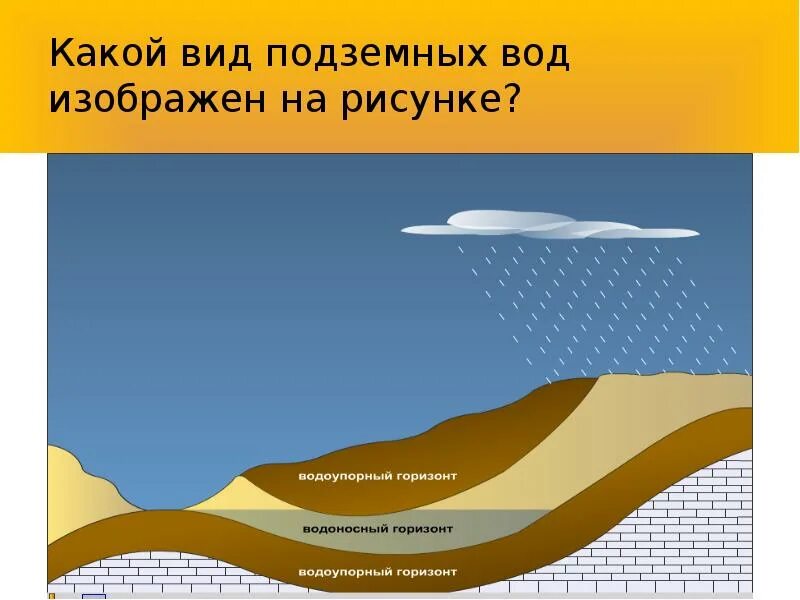 Какой вид подземных вод изображен на рисунке?

водоупорный горизонт

водоносный горизонт

водоупорный горизонт